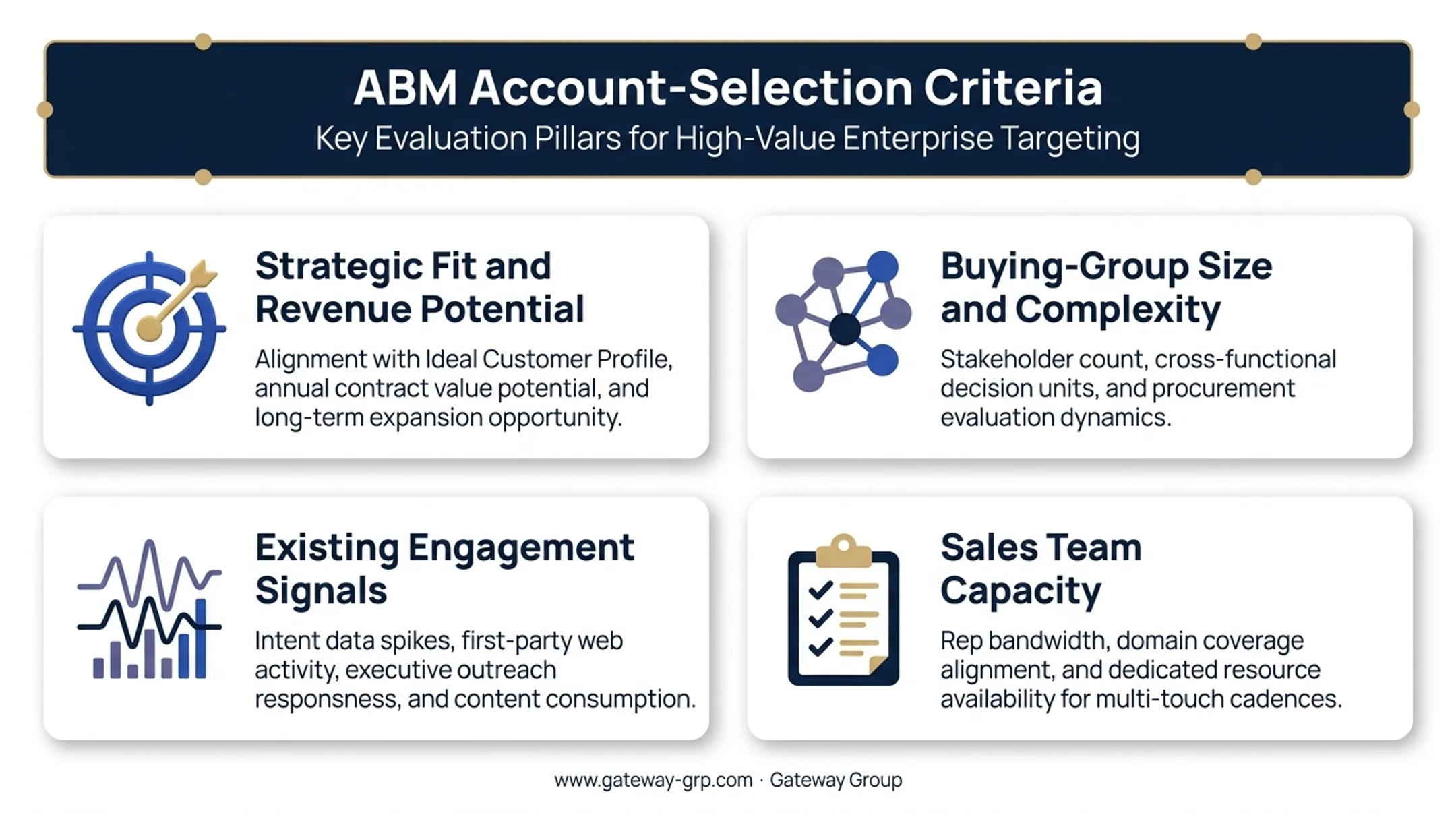 ABM Account-Selection Criteria

Key Evaluation Pillars for High-Value Enterprise Targeting

Strategic Fit and Revenue Potential

Alignment with Ideal Customer Profile, annual contract value potential, and long-term expansion opportunity.

Buying-Group Size and Complexity

Stakeholder count, cross-functional decision units, and procurement evaluation dynamics.

Existing Engagement Signals

Intent data spikes, first-party web activity, executive outreach responsness, and content consumption.

Sales Team Capacity

Rep bandwidth, domain coverage alignment, and dedicated resource availability for multi-touch cadences.

www.gateway-grp.com · Gateway Group